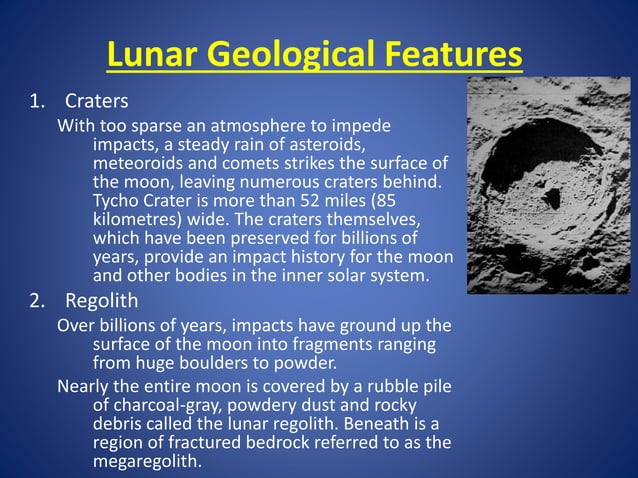 Lunar Geological Features

1. Craters

With too sparse an atmosphere to impede impacts, a steady rain of asteroids, meteoroids and comets strikes the surface of the moon, leaving numerous craters behind. Tycho Crater is more than 52 miles (85 kilometres) wide. The craters themselves, which have been preserved for billions of years, provide an impact history for the moon and other bodies in the inner solar system.

2. Regolith

Over billions of years, impacts have ground up the surface of the moon into fragments ranging from huge boulders to powder.

Nearly the entire moon is covered by a rubble pile of charcoal-gray, powdery dust and rocky debris called the lunar regolith. Beneath is a region of fractured bedrock referred to as the megaregolith.